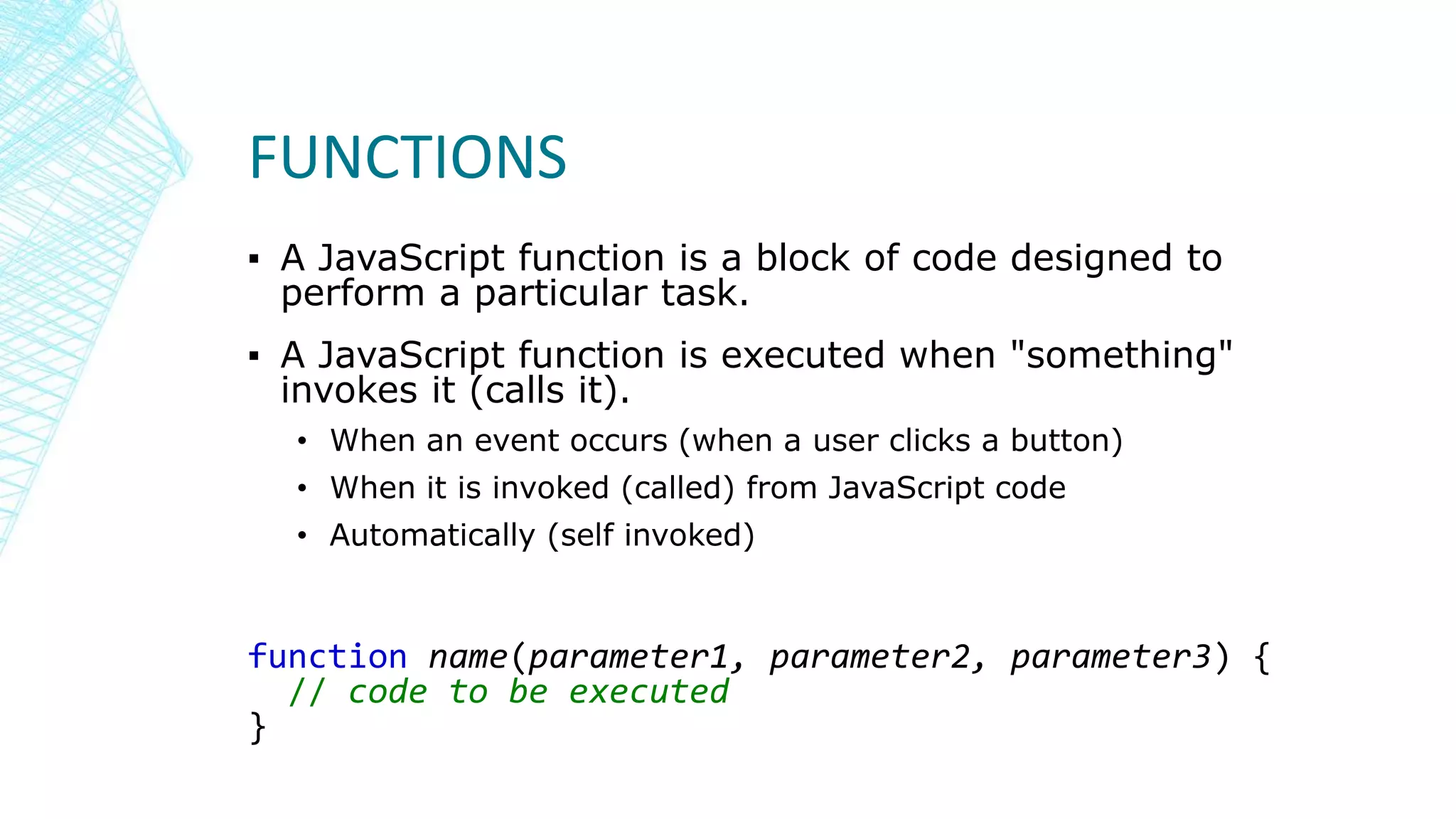 FUNCTIONS

▪ A JavaScript function is a block of code designed to perform a particular task.

▪ A JavaScript function is executed when "something" invokes it (calls it).

• When an event occurs (when a user clicks a button)
• When it is invoked (called) from JavaScript code
• Automatically (self invoked)

function name(parameter1, parameter2, parameter3) {
  // code to be executed
}